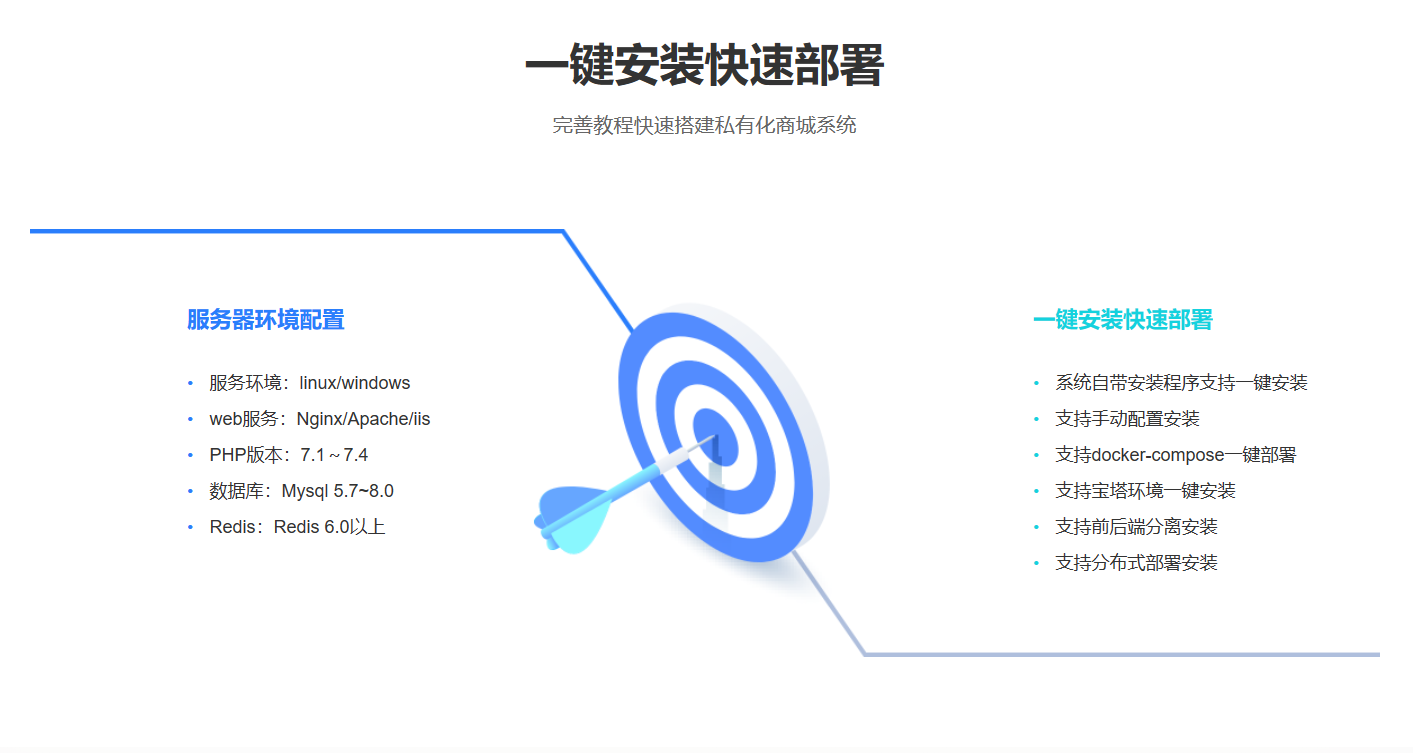 一键安装快速部署

完善教程快速搭建私有化商城系统

服务器环境配置

• 服务环境：linux/windows
• web服务：Nginx/Apache/iis
• PHP版本：7.1～7.4
• 数据库：Mysql 5.7~8.0
• Redis：Redis 6.0以上

一键安装快速部署

• 系统自带安装程序支持一键安装
• 支持手动配置安装
• 支持docker-compose一键部署
• 支持宝塔环境一键安装
• 支持前后端分离安装
• 支持分布式部署安装